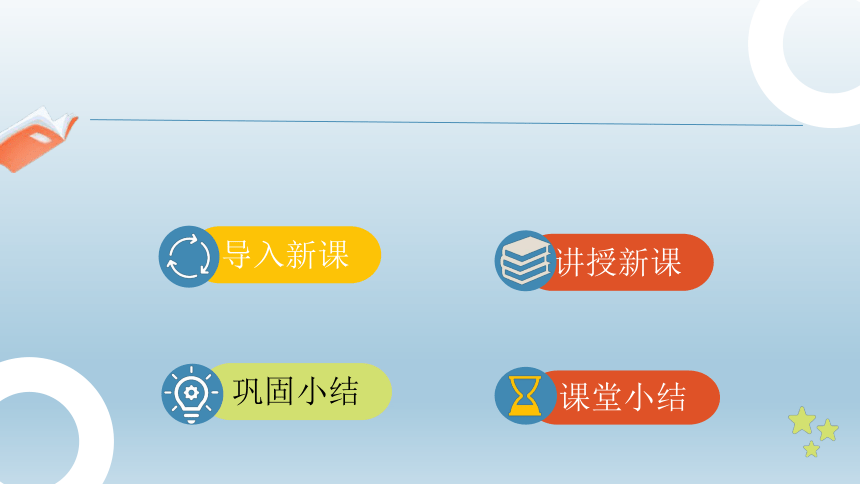 导入新课

讲授新课

巩固小结

课堂小结